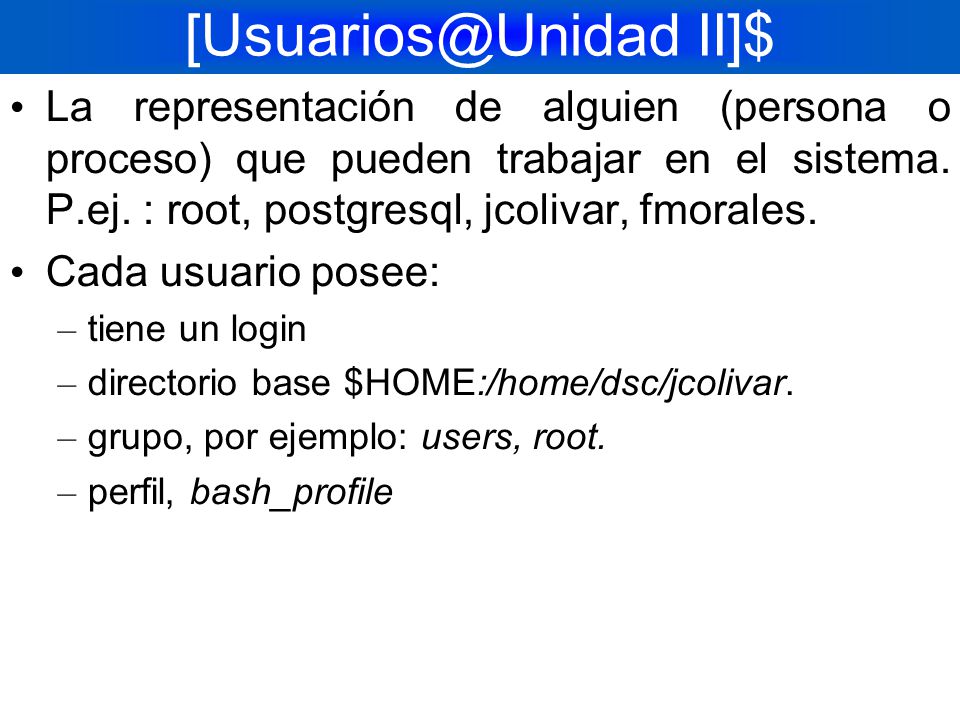 [Usuarios@Unidad II]$

• La representación de alguien (persona o proceso) que pueden trabajar en el sistema. P.ej. : root, postgresql, jcolivar, fmorales.

• Cada usuario posee:

– tiene un login

– directorio base $HOME:/home/dsc/jcolivar.

– grupo, por ejemplo: users, root.

– perfil, bash_profile